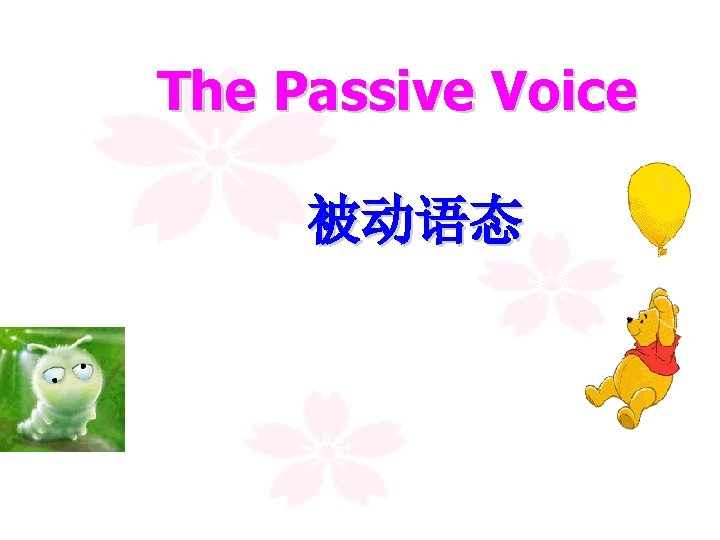 The Passive Voice

被动语态